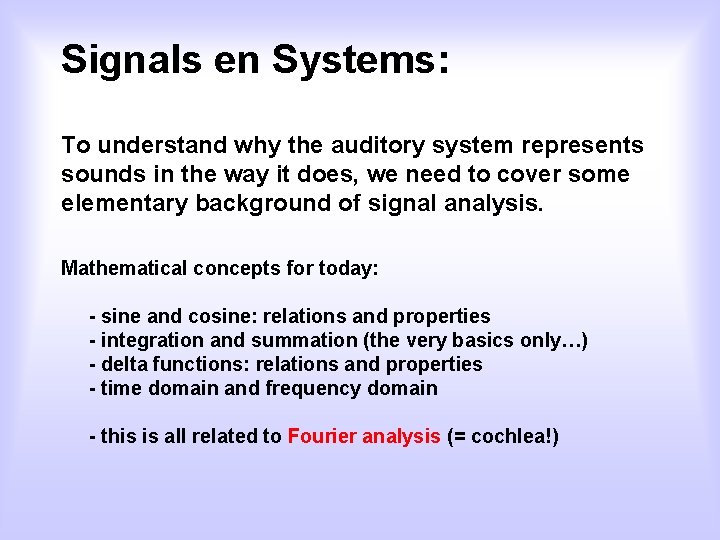 Signals en Systems:

To understand why the auditory system represents sounds in the way it does, we need to cover some elementary background of signal analysis.

Mathematical concepts for today:

- sine and cosine: relations and properties
- integration and summation (the very basics only…)
- delta functions: relations and properties
- time domain and frequency domain

- this is all related to Fourier analysis (= cochlea!)